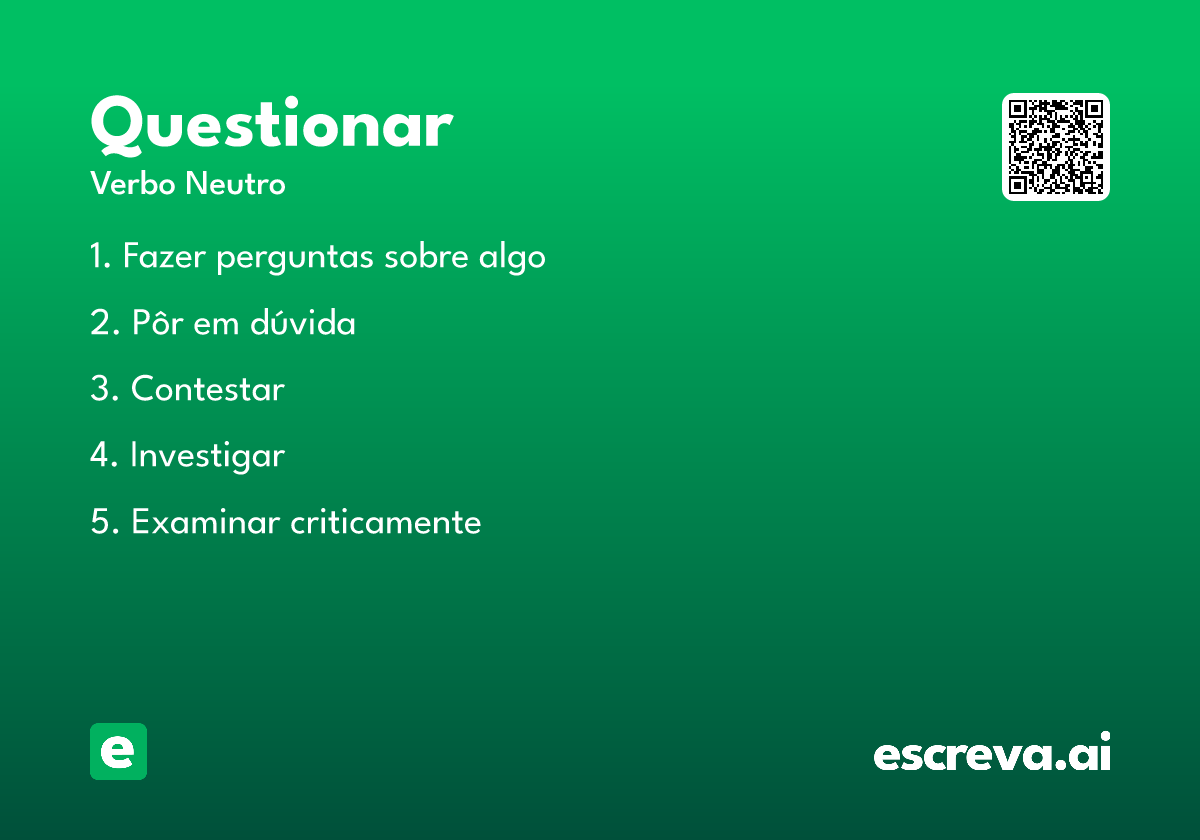 Questionar
Verbo Neutro

1. Fazer perguntas sobre algo

2. Pôr em dúvida

3. Contestar

4. Investigar

5. Examinar criticamente

e

escreva.ai